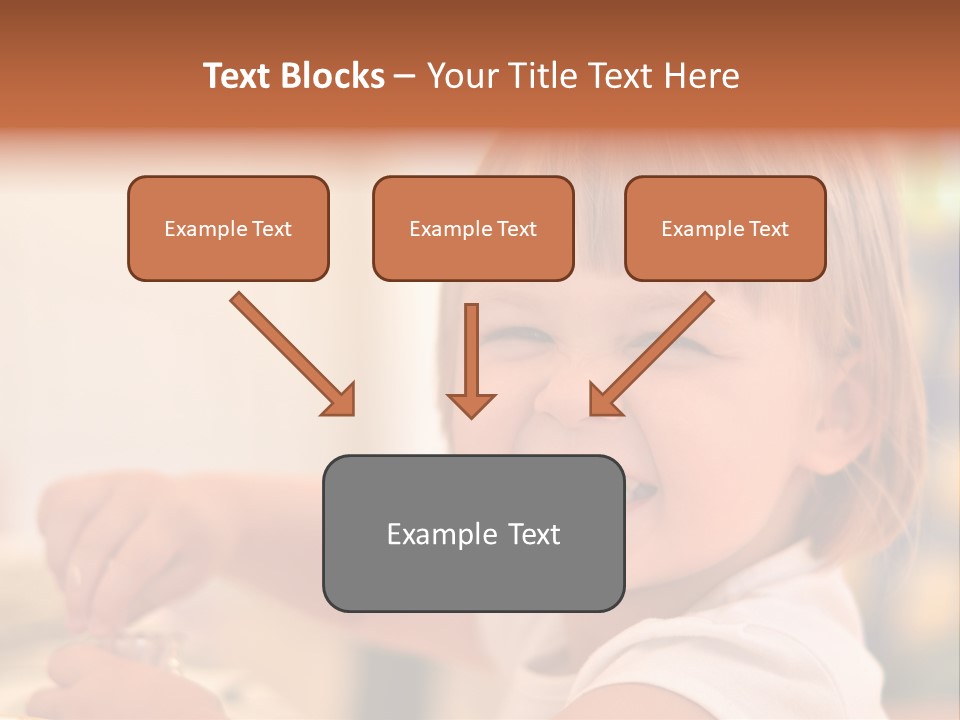 Text Blocks – Your Title Text Here

Example Text

Example Text

Example Text

Example Text